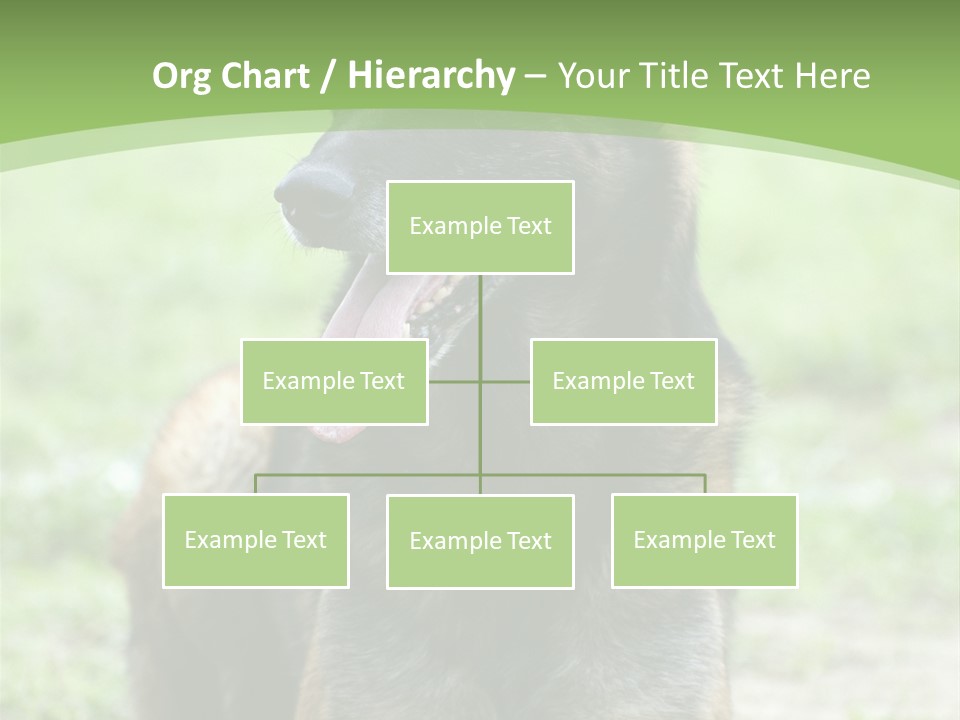 Org Chart / Hierarchy – Your Title Text Here

Example Text

Example Text

Example Text

Example Text

Example Text

Example Text